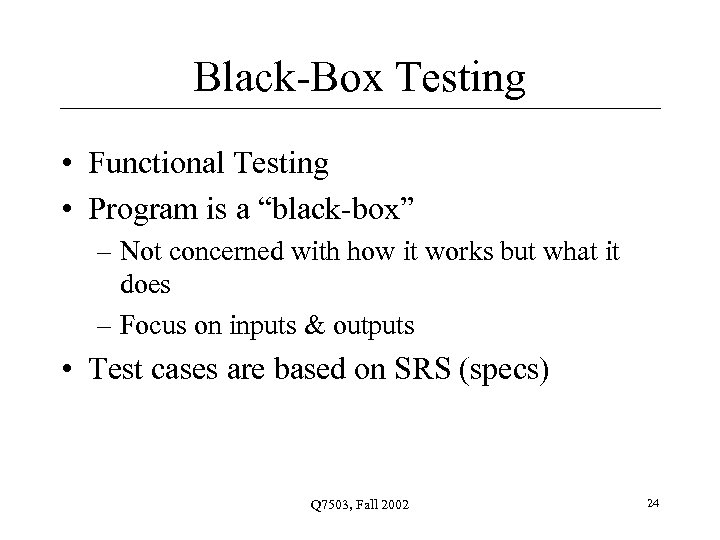 Black-Box Testing

• Functional Testing
• Program is a “black-box”
– Not concerned with how it works but what it does
– Focus on inputs & outputs
• Test cases are based on SRS (specs)

Q7503, Fall 2002

24